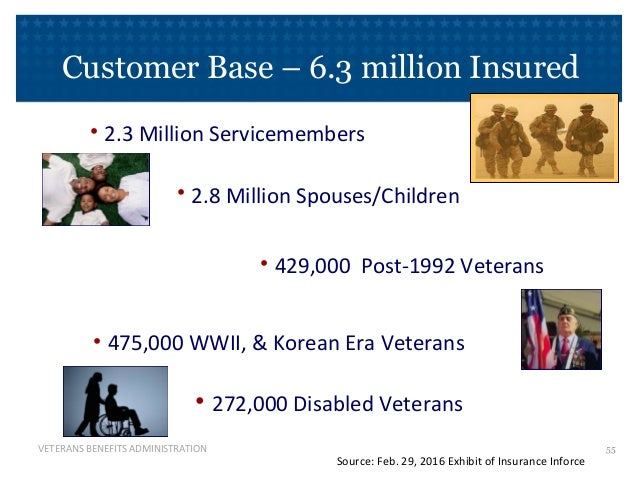 Customer Base – 6.3 million Insured

• 2.3 Million Servicemembers

• 2.8 Million Spouses/Children

• 429,000 Post-1992 Veterans

• 475,000 WWII, & Korean Era Veterans

• 272,000 Disabled Veterans

VETERANS BENEFITS ADMINISTRATION

55

Source: Feb. 29, 2016 Exhibit of Insurance Inforce